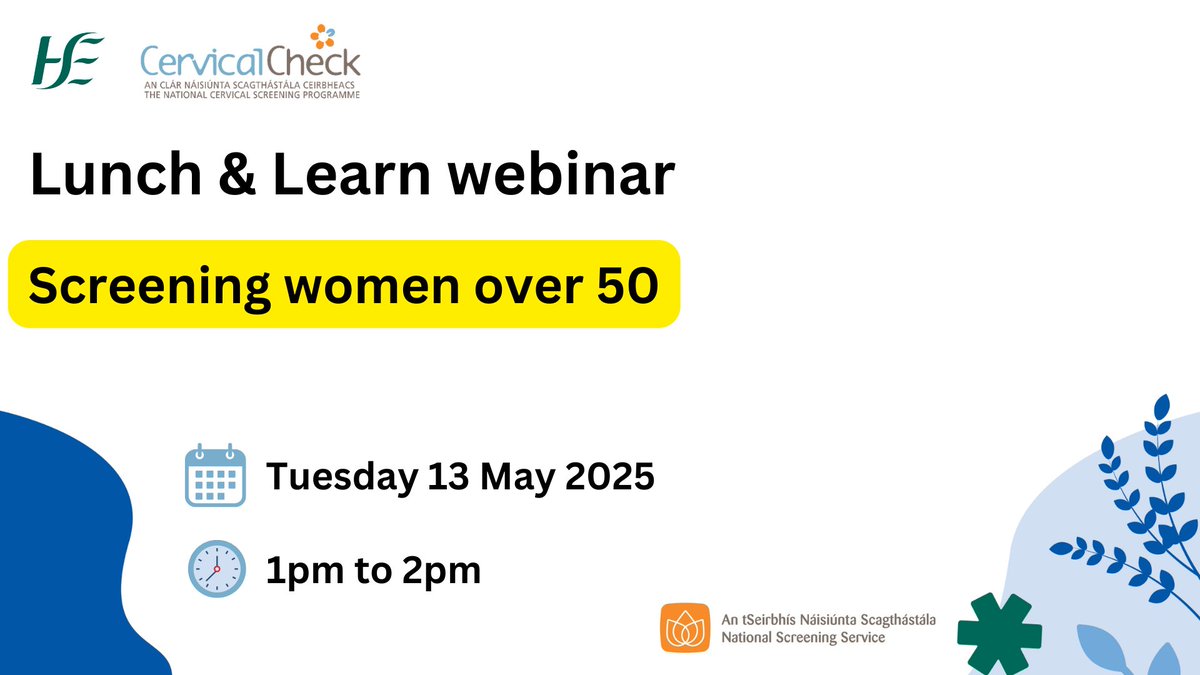 HSE

CervicalCheck
AN CLÁR NÁISIÚNTA SCAGTHÁSTÁLA CEIRBHEACS
THE NATIONAL CERVICAL SCREENING PROGRAMME

Lunch & Learn webinar

Screening women over 50

Tuesday 13 May 2025

1pm to 2pm

An tSeirbhís Náisiúnta Scagthástála
National Screening Service